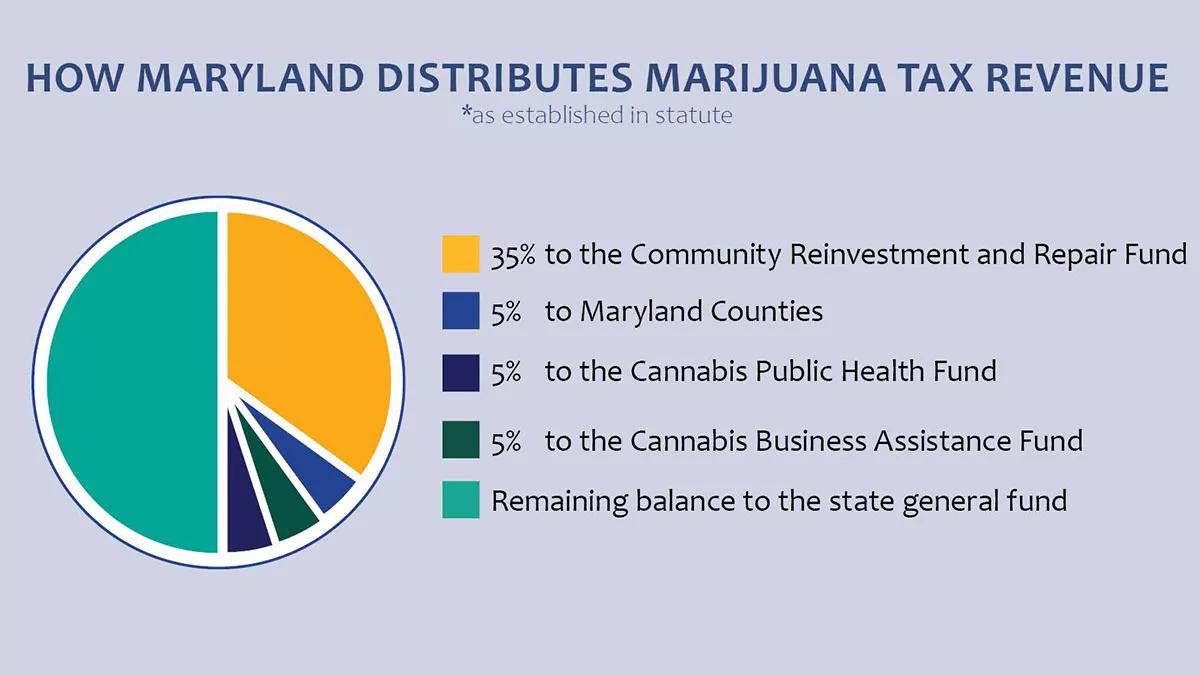 HOW MARYLAND DISTRIBUTES MARIJUANA TAX REVENUE
*as established in statute

35% to the Community Reinvestment and Repair Fund
5% to Maryland Counties
5% to the Cannabis Public Health Fund
5% to the Cannabis Business Assistance Fund
Remaining balance to the state general fund